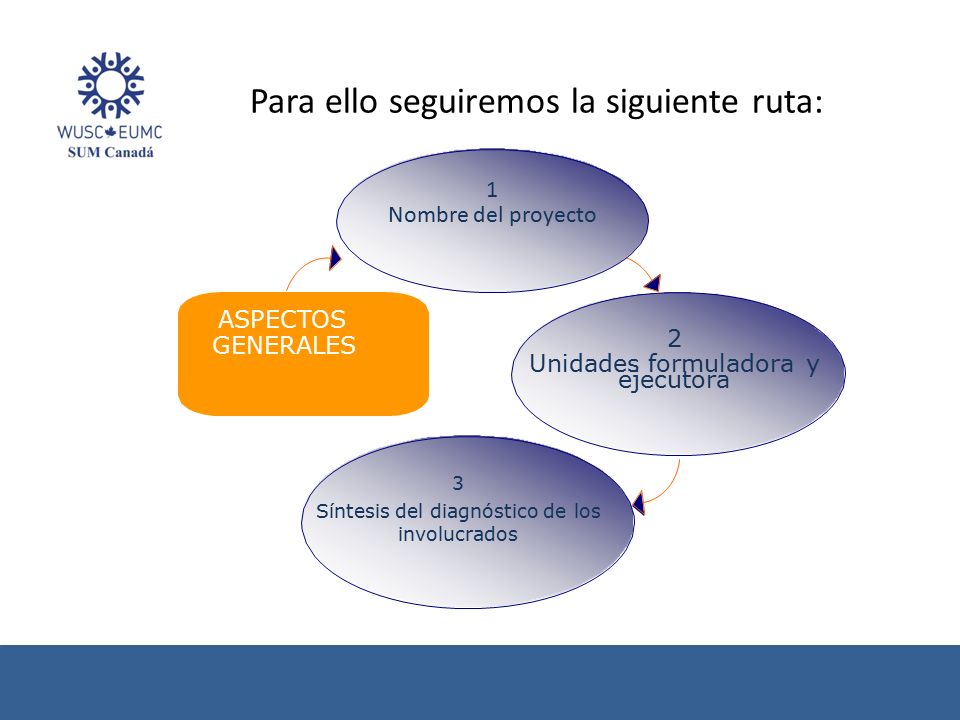 WUSC EUMC
SUM Canadá

Para ello seguiremos la siguiente ruta:

ASPECTOS GENERALES

1
Nombre del proyecto

2
Unidades formuladora y ejecutora

3
Síntesis del diagnóstico de los involucrados